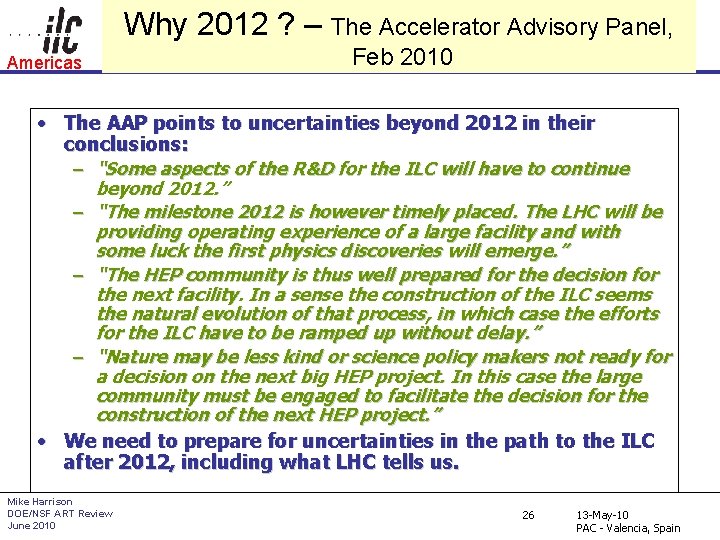 ilc
Americas

Why 2012 ? – The Accelerator Advisory Panel, Feb 2010

• The AAP points to uncertainties beyond 2012 in their conclusions:
– "Some aspects of the R&D for the ILC will have to continue beyond 2012."
– "The milestone 2012 is however timely placed. The LHC will be providing operating experience of a large facility and with some luck the first physics discoveries will emerge."
– "The HEP community is thus well prepared for the decision for the next facility. In a sense the construction of the ILC seems the natural evolution of that process, in which case the efforts for the ILC have to be ramped up without delay."
– "Nature may be less kind or science policy makers not ready for a decision on the next big HEP project. In this case the large community must be engaged to facilitate the decision for the construction of the next HEP project."
• We need to prepare for uncertainties in the path to the ILC after 2012, including what LHC tells us.

Mike Harrison
DOE/NSF ART Review
June 2010

26

13-May-10
PAC - Valencia, Spain